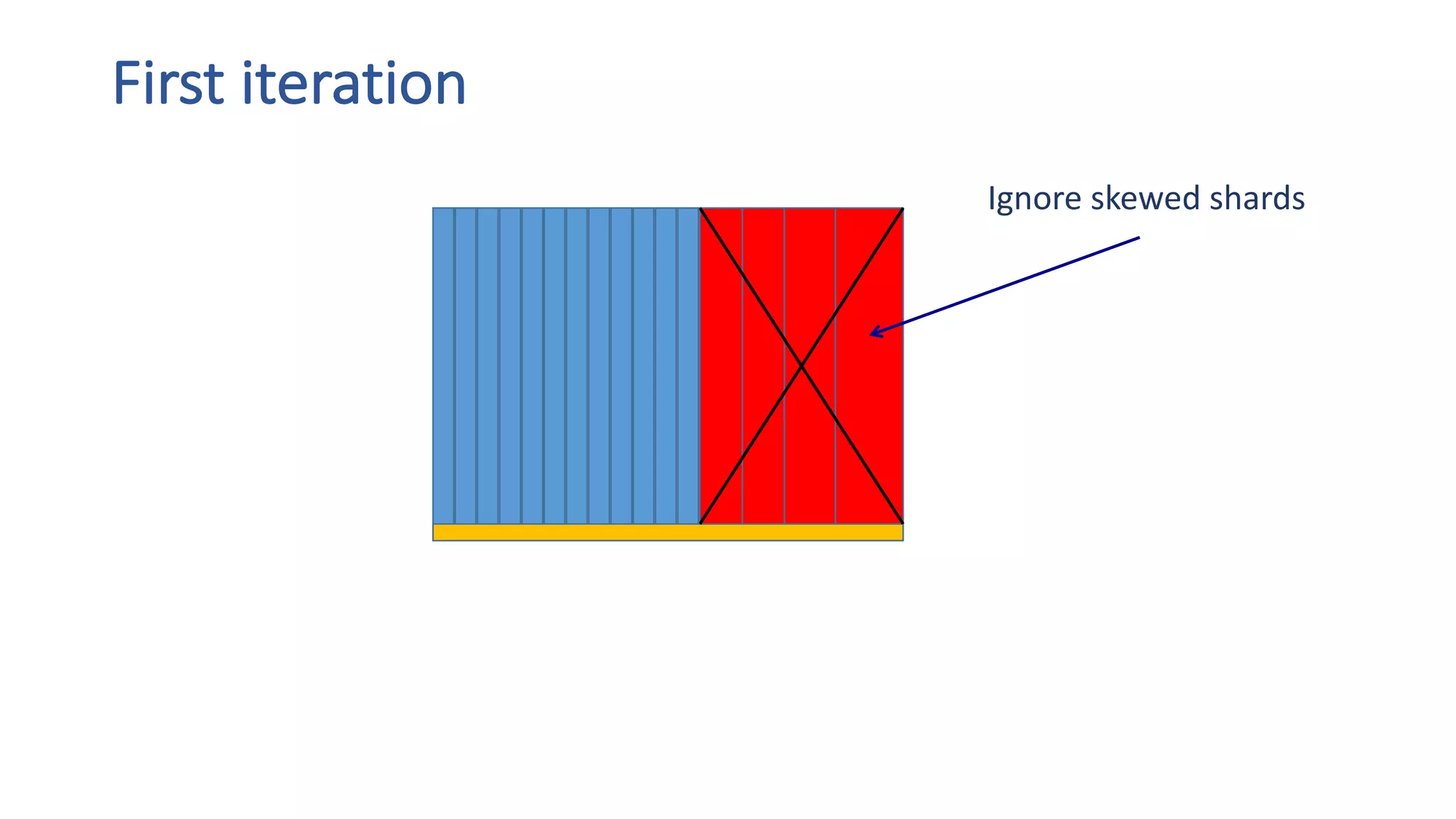 First iteration

Ignore skewed shards